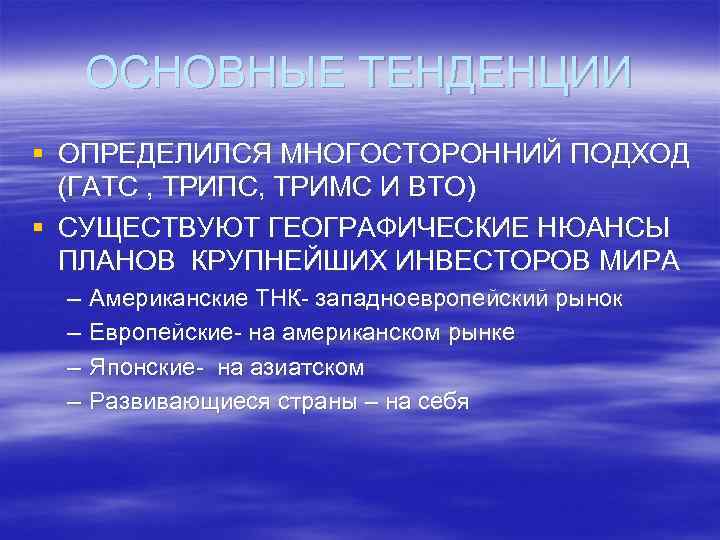 ОСНОВНЫЕ ТЕНДЕНЦИИ

▪ ОПРЕДЕЛИЛСЯ МНОГОСТОРОННИЙ ПОДХОД (ГАТС , ТРИПС, ТРИМС И ВТО)
▪ СУЩЕСТВУЮТ ГЕОГРАФИЧЕСКИЕ НЮАНСЫ ПЛАНОВ КРУПНЕЙШИХ ИНВЕСТОРОВ МИРА
– Американские ТНК- западноевропейский рынок
– Европейские- на американском рынке
– Японские- на азиатском
– Развивающиеся страны – на себя